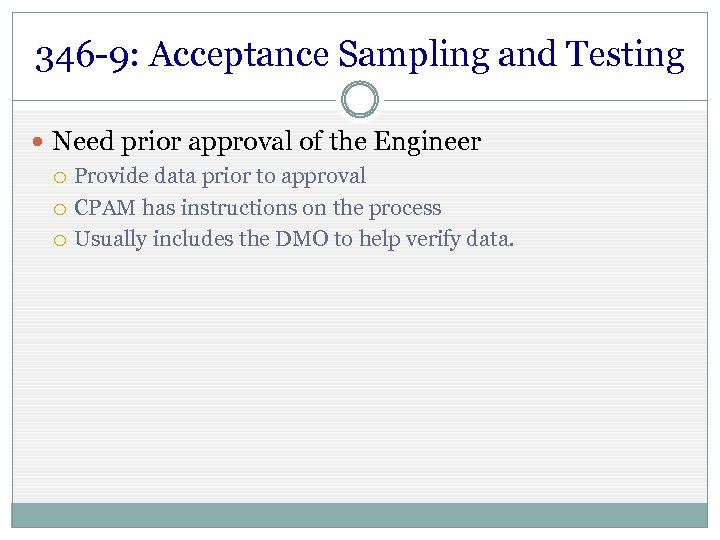 346-9: Acceptance Sampling and Testing

Need prior approval of the Engineer
Provide data prior to approval
CPAM has instructions on the process
Usually includes the DMO to help verify data.